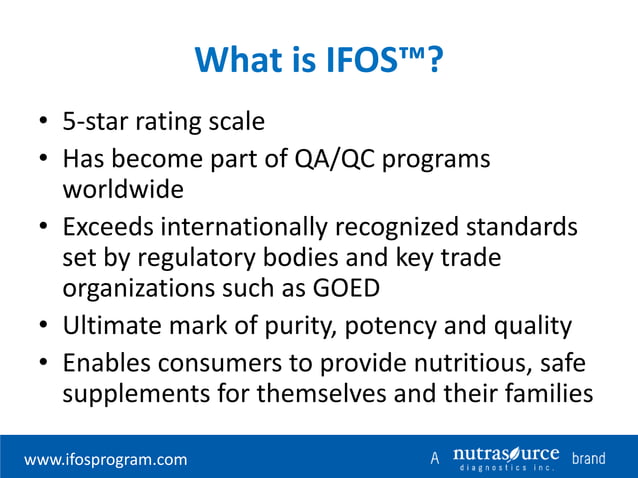 What is IFOS™?

• 5-star rating scale
• Has become part of QA/QC programs worldwide
• Exceeds internationally recognized standards set by regulatory bodies and key trade organizations such as GOED
• Ultimate mark of purity, potency and quality
• Enables consumers to provide nutritious, safe supplements for themselves and their families

www.ifosprogram.com

A nutrasource diagnostics inc. brand